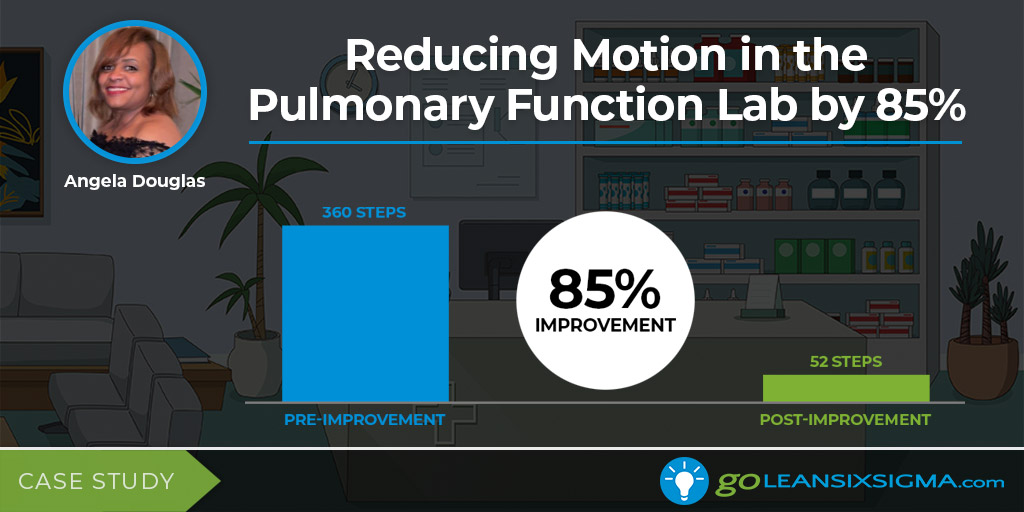 Reducing Motion in the Pulmonary Function Lab by 85%

Angela Douglas

360 STEPS

85%
IMPROVEMENT

52 STEPS

PRE-IMPROVEMENT

POST-IMPROVEMENT

CASE STUDY

GOLEANSIXSIGMA.com